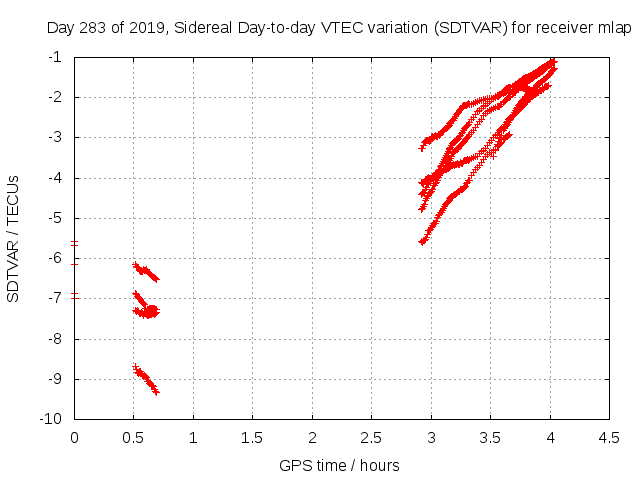 Day 283 of 2019, Sidereal Day-to-day VTEC variation (SDTVAR) for receiver mlap

SDTVAR / TECUs

-1
-2
-3
-4
-5
-6
-7
-8
-9
-10

0
0.5
1
1.5
2
2.5
3
3.5
4
4.5

GPS time / hours